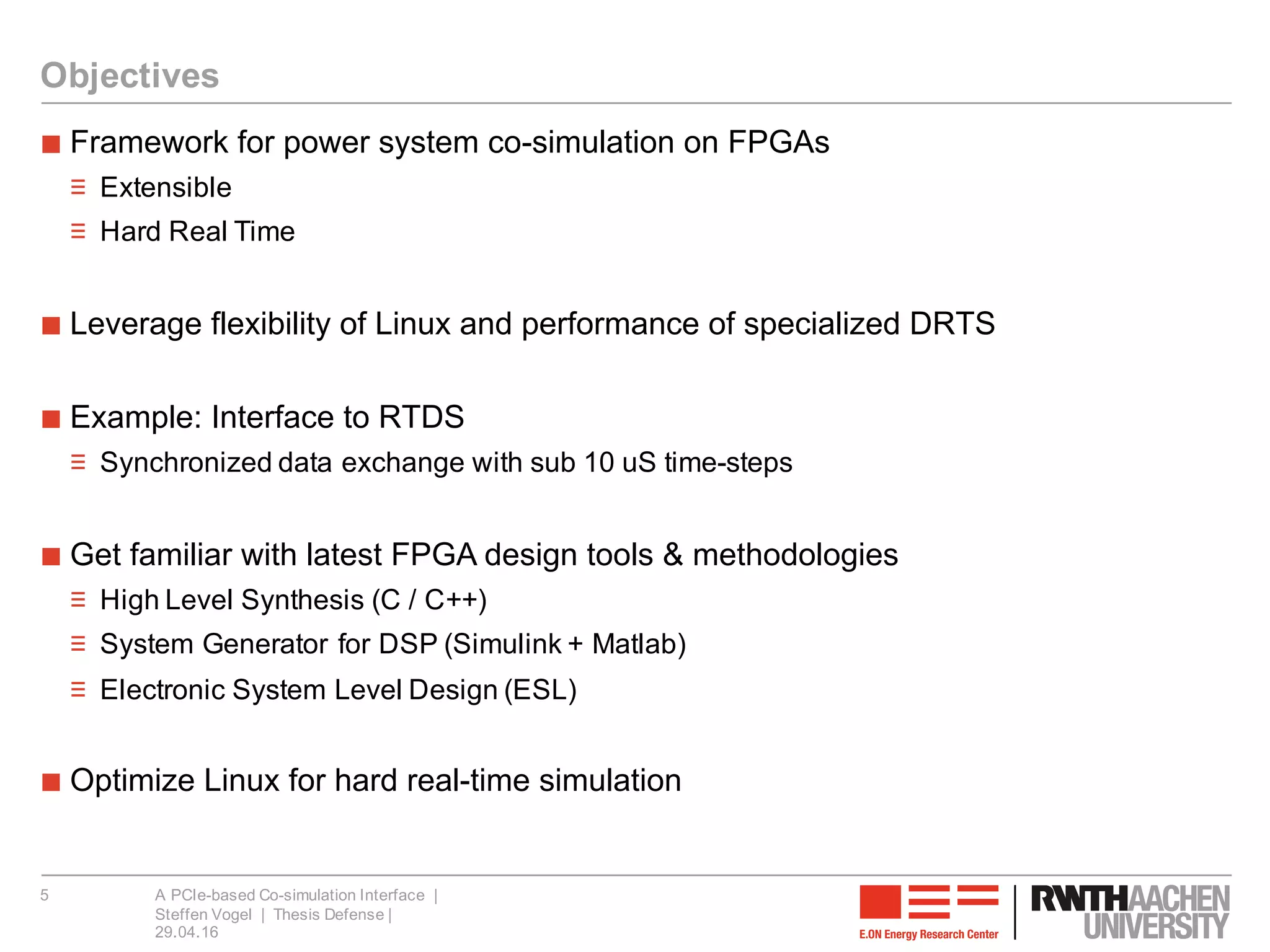 Objectives

Framework for power system co-simulation on FPGAs

Extensible

Hard Real Time

Leverage flexibility of Linux and performance of specialized DRTS

Example: Interface to RTDS

Synchronized data exchange with sub 10 uS time-steps

Get familiar with latest FPGA design tools & methodologies

High Level Synthesis (C / C++)

System Generator for DSP (Simulink + Matlab)

Electronic System Level Design (ESL)

Optimize Linux for hard real-time simulation

5

A PCIe-based Co-simulation Interface | Steffen Vogel | Thesis Defense | 29.04.16

E.ON Energy Research Center

RWTH AACHEN UNIVERSITY